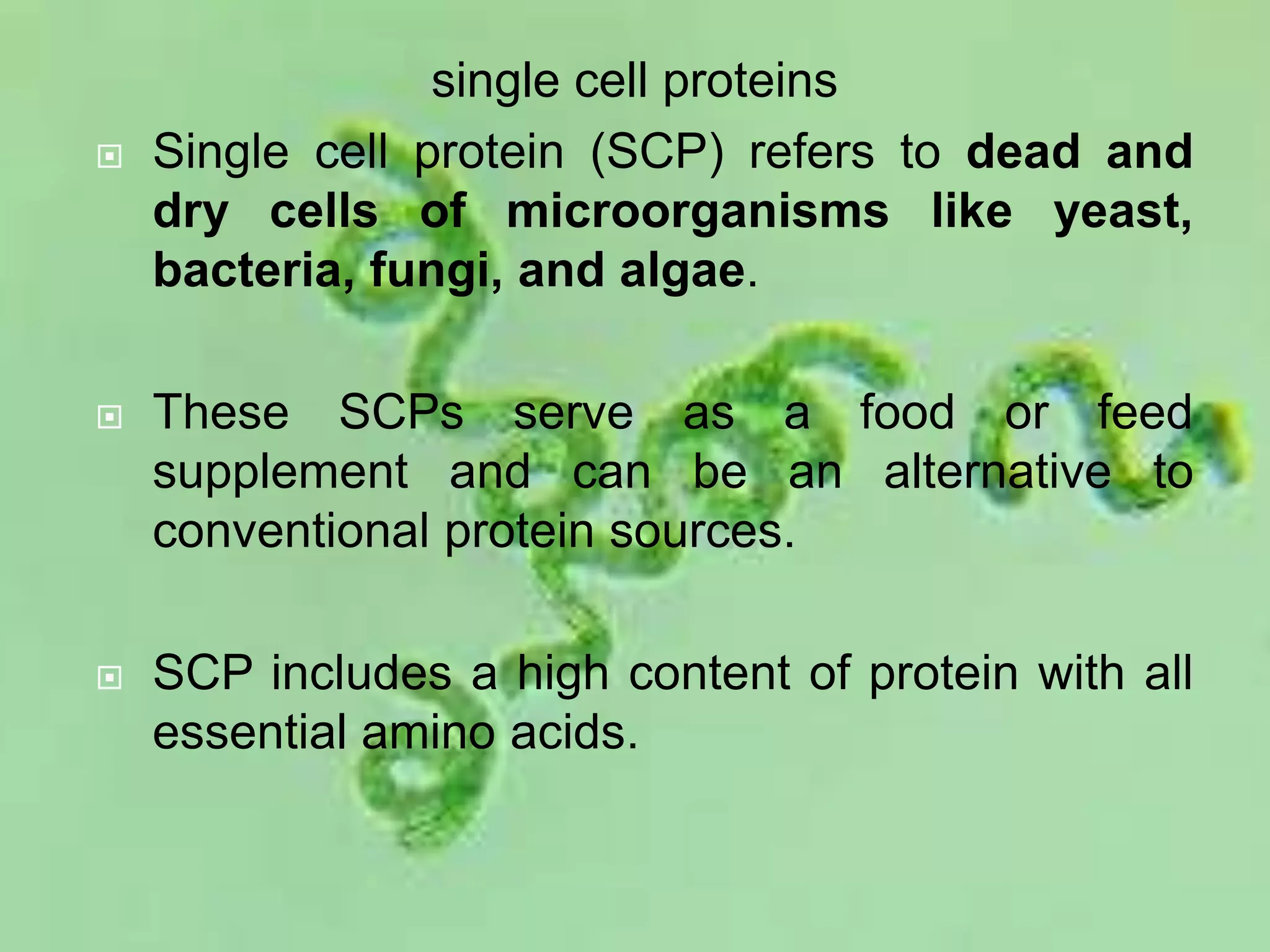 single cell proteins

Single cell protein (SCP) refers to dead and dry cells of microorganisms like yeast, bacteria, fungi, and algae.

These SCPs serve as a food or feed supplement and can be an alternative to conventional protein sources.

SCP includes a high content of protein with all essential amino acids.